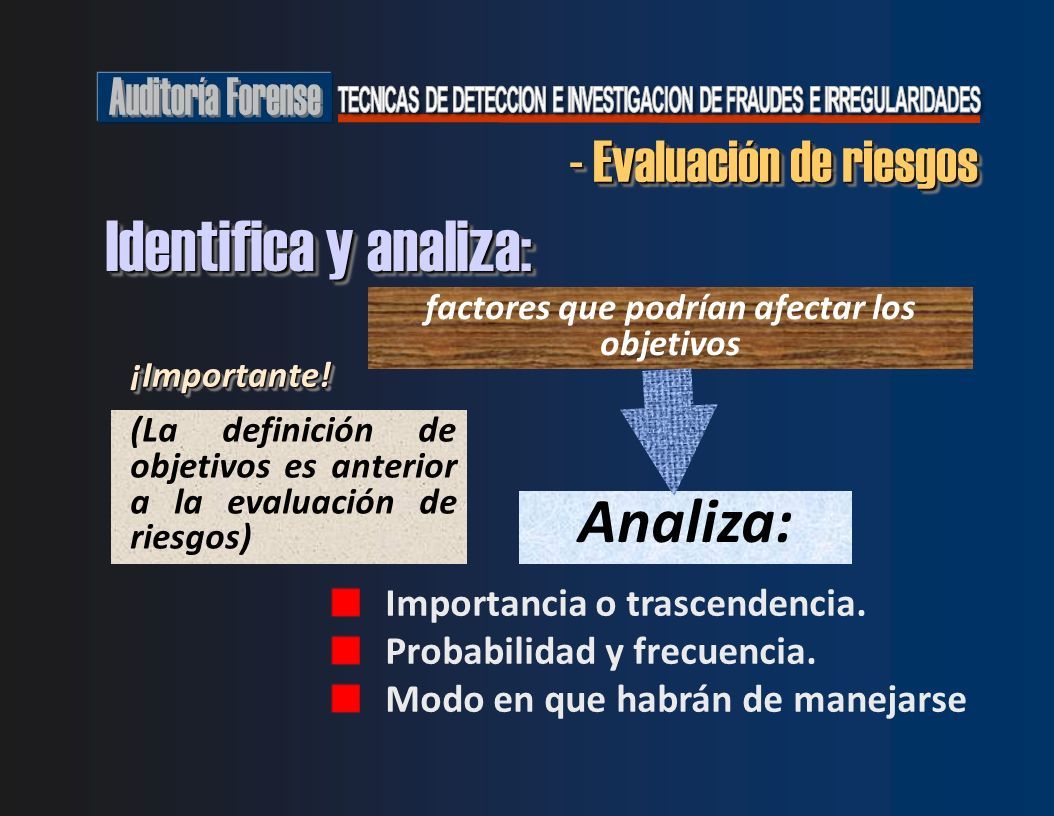 Auditoría Forense TECNICAS DE DETECCION E INVESTIGACION DE FRAUDES E IRREGULARIDADES

- Evaluación de riesgos

Identifica y analiza:

factores que podrían afectar los objetivos

¡Importante!

(La definición de objetivos es anterior a la evaluación de riesgos)

Analiza:

Importancia o trascendencia.
Probabilidad y frecuencia.
Modo en que habrán de manejarse